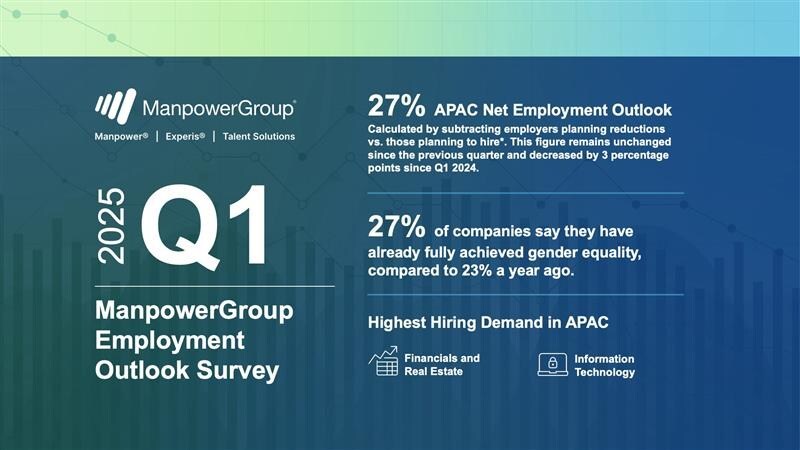 ManpowerGroup®

Manpower® | Experis® | Talent Solutions

2025 Q1

ManpowerGroup Employment Outlook Survey

27% APAC Net Employment Outlook

Calculated by subtracting employers planning reductions vs. those planning to hire*. This figure remains unchanged since the previous quarter and decreased by 3 percentage points since Q1 2024.

27% of companies say they have already fully achieved gender equality, compared to 23% a year ago.

Highest Hiring Demand in APAC

Financials and Real Estate

Information Technology